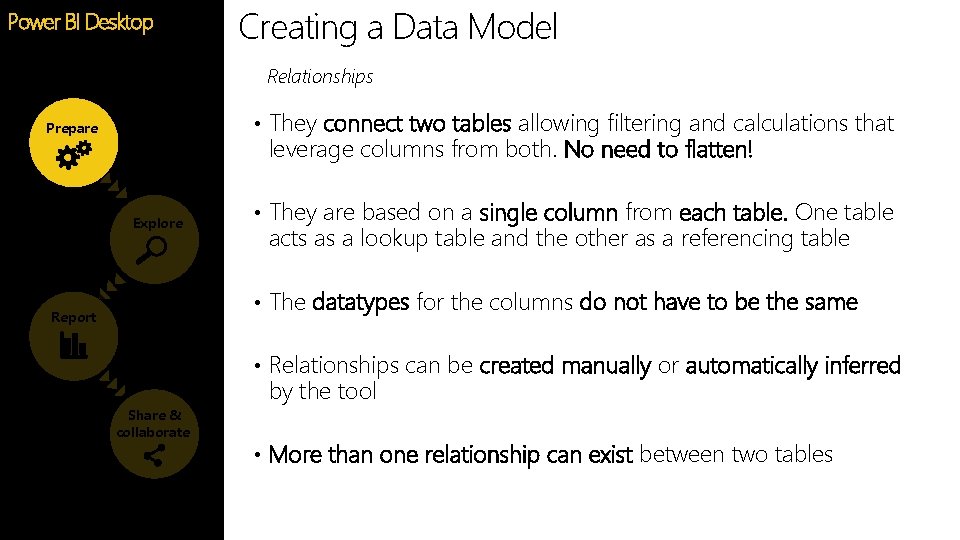 Power BI Desktop

Prepare

Explore

Report

Share & collaborate

Creating a Data Model

Relationships

• They connect two tables allowing filtering and calculations that leverage columns from both. No need to flatten!

• They are based on a single column from each table. One table acts as a lookup table and the other as a referencing table

• The datatypes for the columns do not have to be the same

• Relationships can be created manually or automatically inferred by the tool

• More than one relationship can exist between two tables